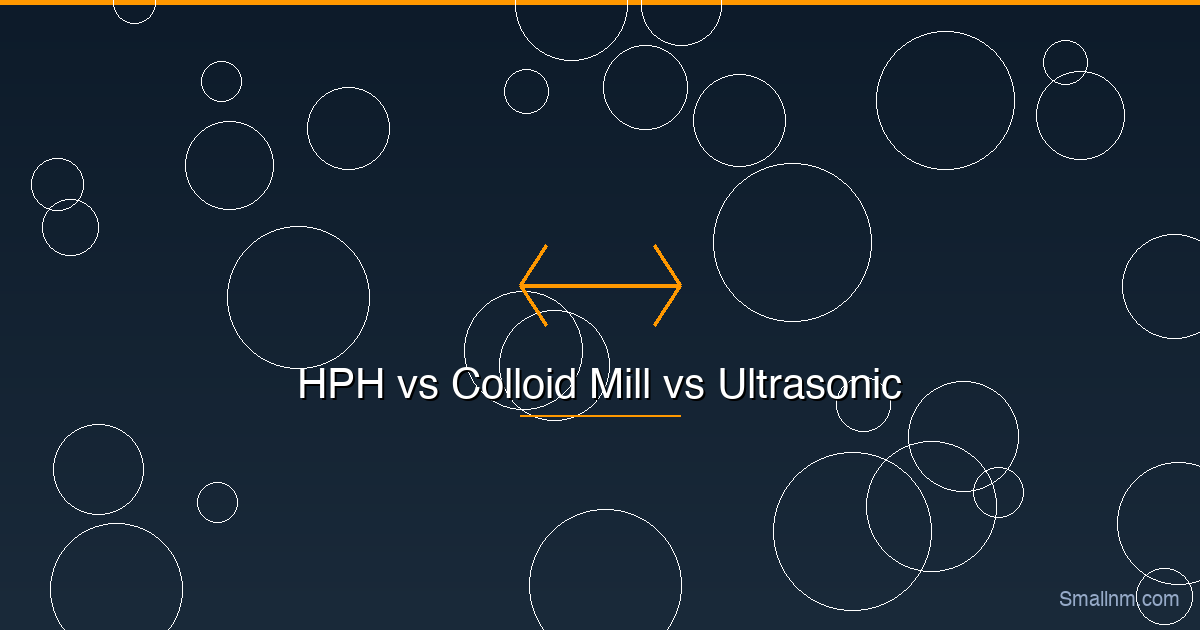 HPH vs Colloid Mill vs Ultrasonic

Smallnm.com